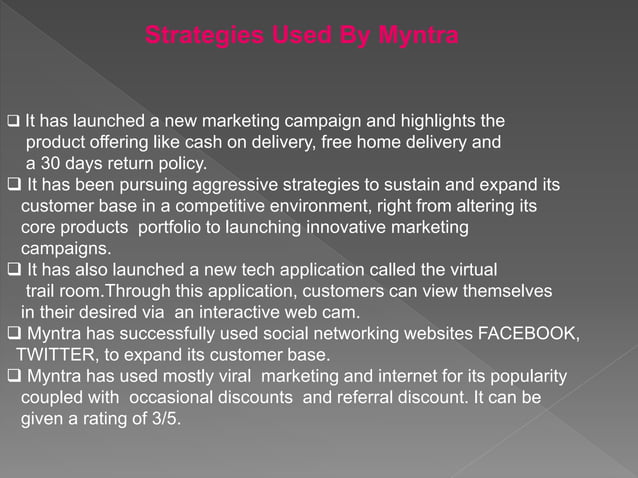 Strategies Used By Myntra

❑ It has launched a new marketing campaign and highlights the product offering like cash on delivery, free home delivery and a 30 days return policy.

❑ It has been pursuing aggressive strategies to sustain and expand its customer base in a competitive environment, right from altering its core products portfolio to launching innovative marketing campaigns.

❑ It has also launched a new tech application called the virtual trail room.Through this application, customers can view themselves in their desired via an interactive web cam.

❑ Myntra has successfully used social networking websites FACEBOOK, TWITTER, to expand its customer base.

❑ Myntra has used mostly viral marketing and internet for its popularity coupled with occasional discounts and referral discount. It can be given a rating of 3/5.